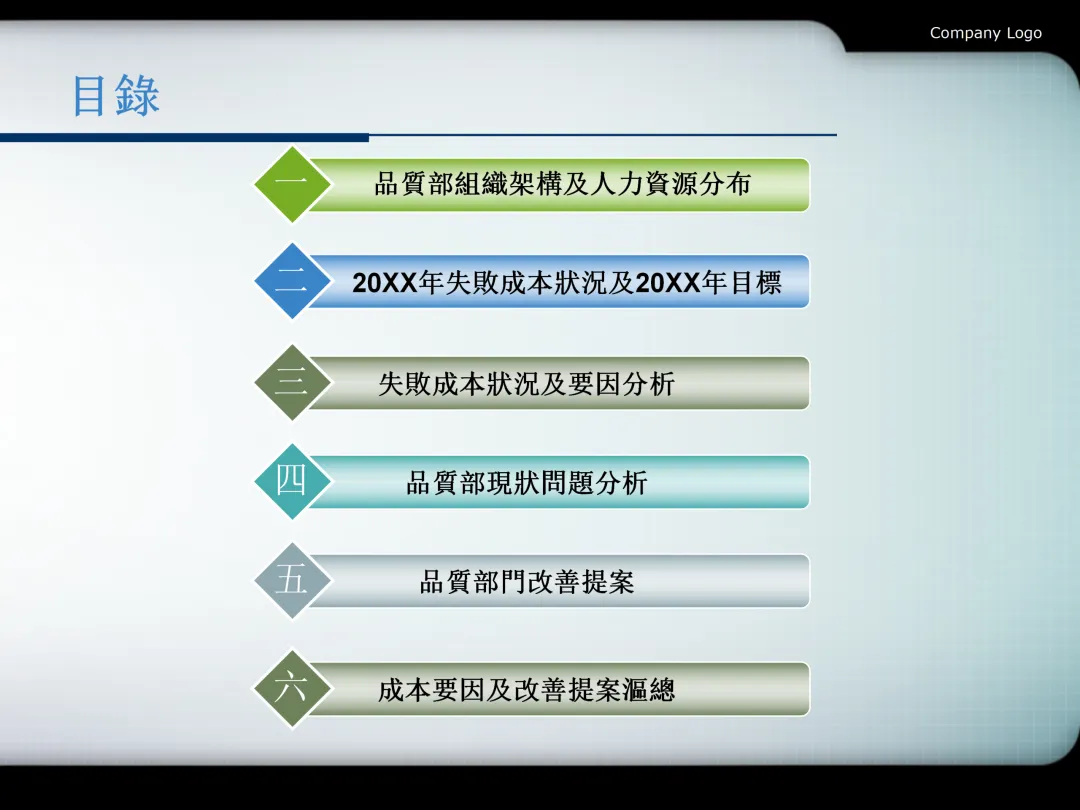 Company Logo

目錄

一 品質部組織架構及人力資源分布

二 20XX年失敗成本狀況及20XX年目標

三 失敗成本狀況及要因分析

四 品質部現狀問題分析

五 品質部門改善提案

六 成本要因及改善提案滙總